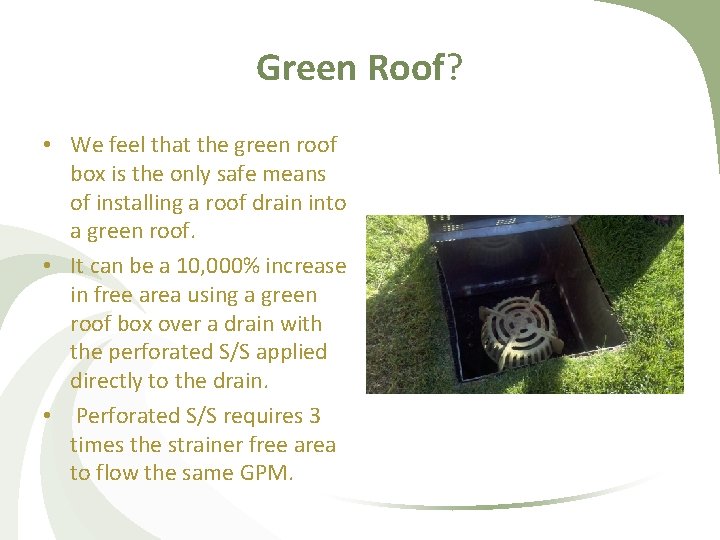 Green Roof?

• We feel that the green roof box is the only safe means of installing a roof drain into a green roof.

• It can be a 10,000% increase in free area using a green roof box over a drain with the perforated S/S applied directly to the drain.

• Perforated S/S requires 3 times the strainer free area to flow the same GPM.